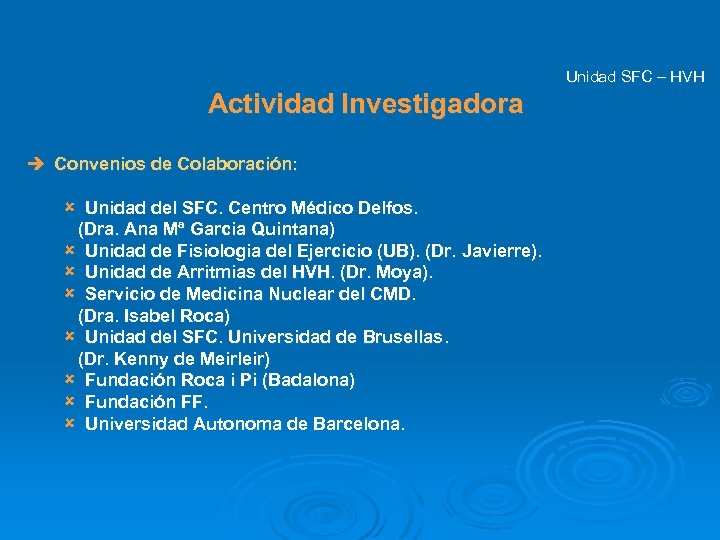 Unidad SFC – HVH

Actividad Investigadora

➔ Convenios de Colaboración:

× Unidad del SFC. Centro Médico Delfos. (Dra. Ana Mª Garcia Quintana)
× Unidad de Fisiologia del Ejercicio (UB). (Dr. Javierre).
× Unidad de Arritmias del HVH. (Dr. Moya).
× Servicio de Medicina Nuclear del CMD. (Dra. Isabel Roca)
× Unidad del SFC. Universidad de Brusellas. (Dr. Kenny de Meirleir)
× Fundación Roca i Pi (Badalona)
× Fundación FF.
× Universidad Autonoma de Barcelona.